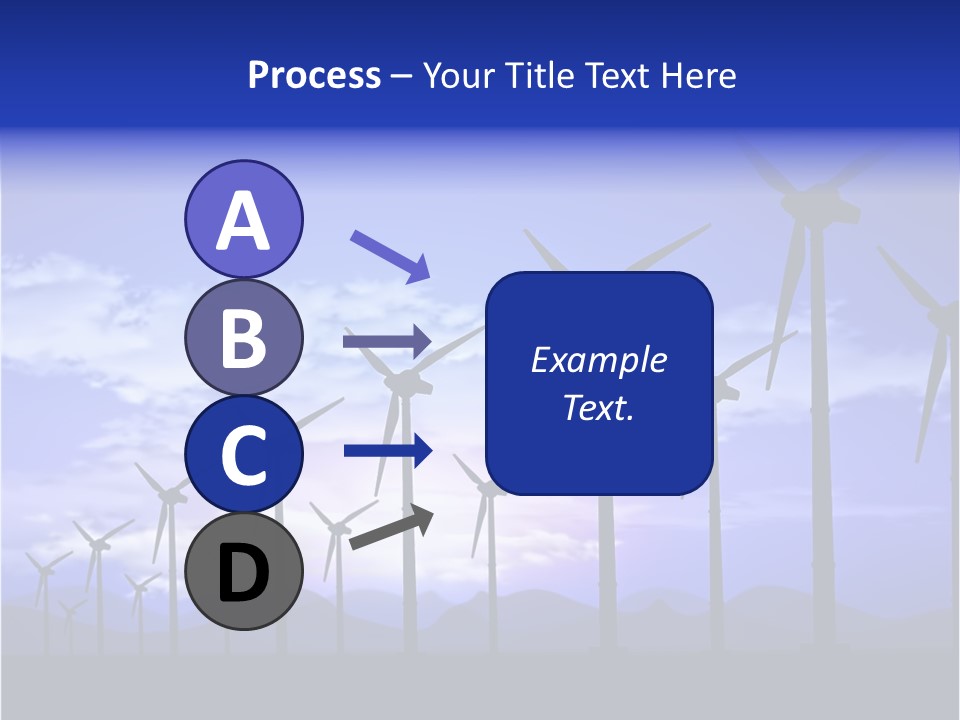 Process – Your Title Text Here

A

B

C

D

Example Text.